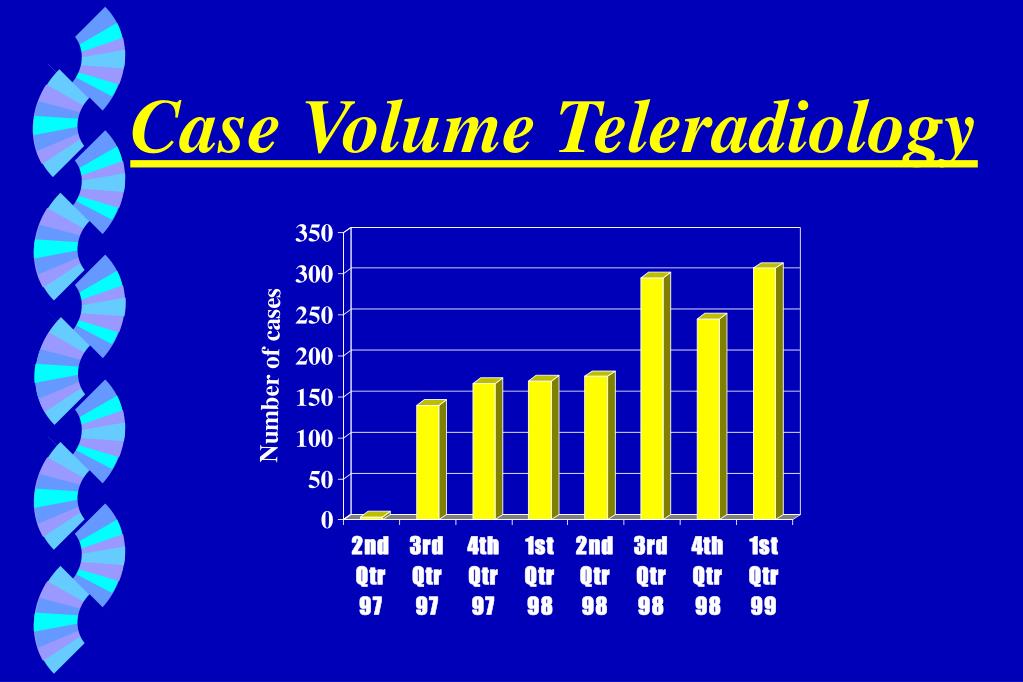 Case Volume Teleradiology

Number of cases

350
300
250
200
150
100
50
0

2nd Qtr 97
3rd Qtr 97
4th Qtr 97
1st Qtr 98
2nd Qtr 98
3rd Qtr 98
4th Qtr 98
1st Qtr 99